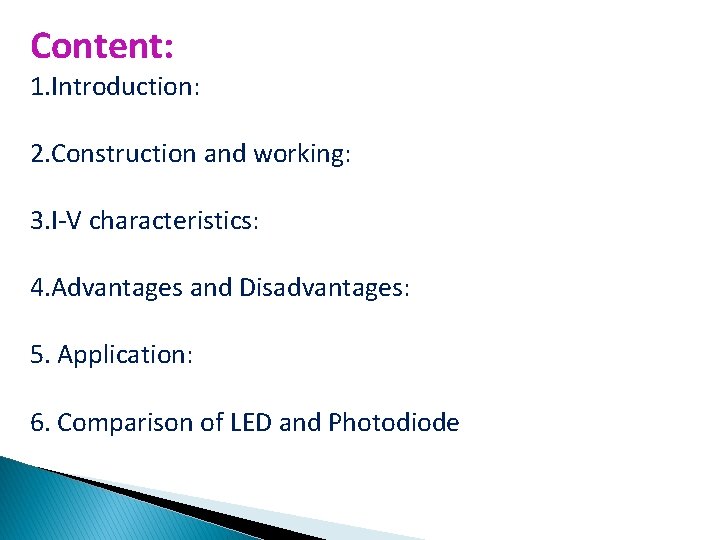 Content:

1.Introduction:

2.Construction and working:

3.I-V characteristics:

4.Advantages and Disadvantages:

5. Application:

6. Comparison of LED and Photodiode